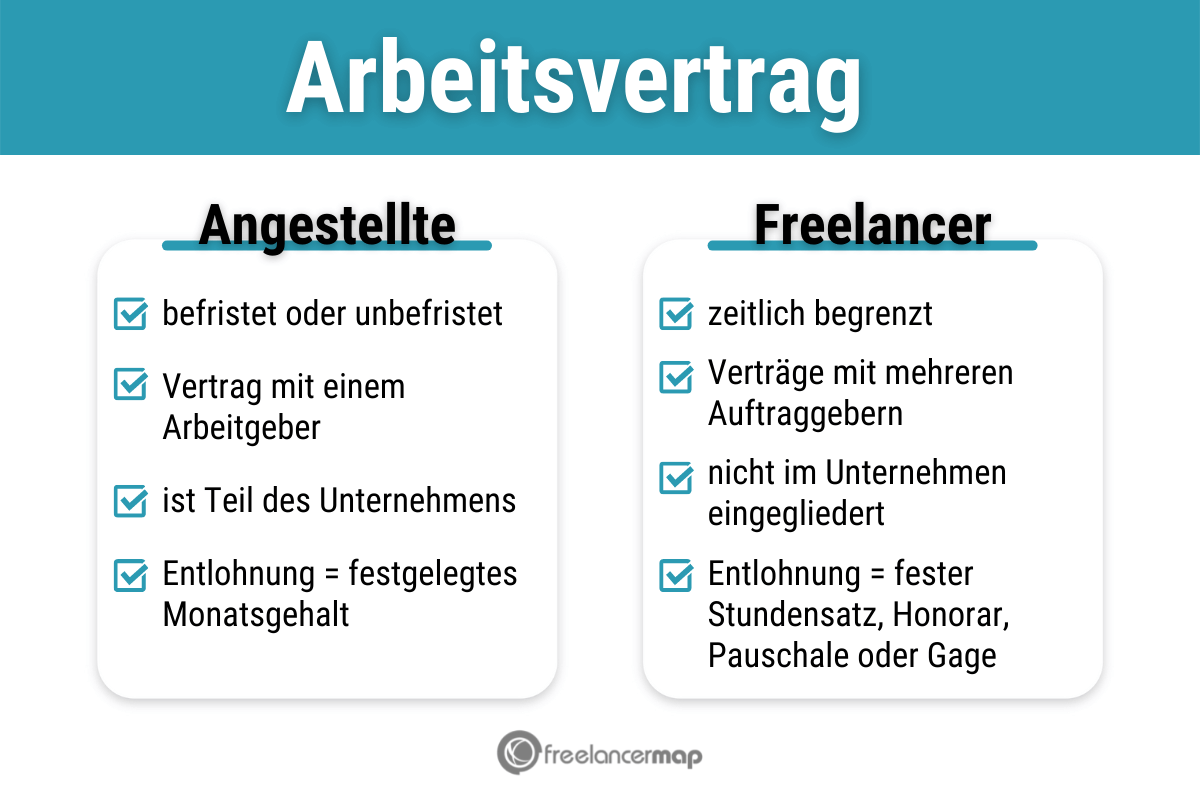 Arbeitsvertrag

Angestellte

befristet oder unbefristet

Vertrag mit einem Arbeitgeber

ist Teil des Unternehmens

Entlohnung = festgelegtes Monatsgehalt

Freelancer

zeitlich begrenzt

Verträge mit mehreren Auftraggebern

nicht im Unternehmen eingegliedert

Entlohnung = fester Stundensatz, Honorar, Pauschale oder Gage

freelancermap